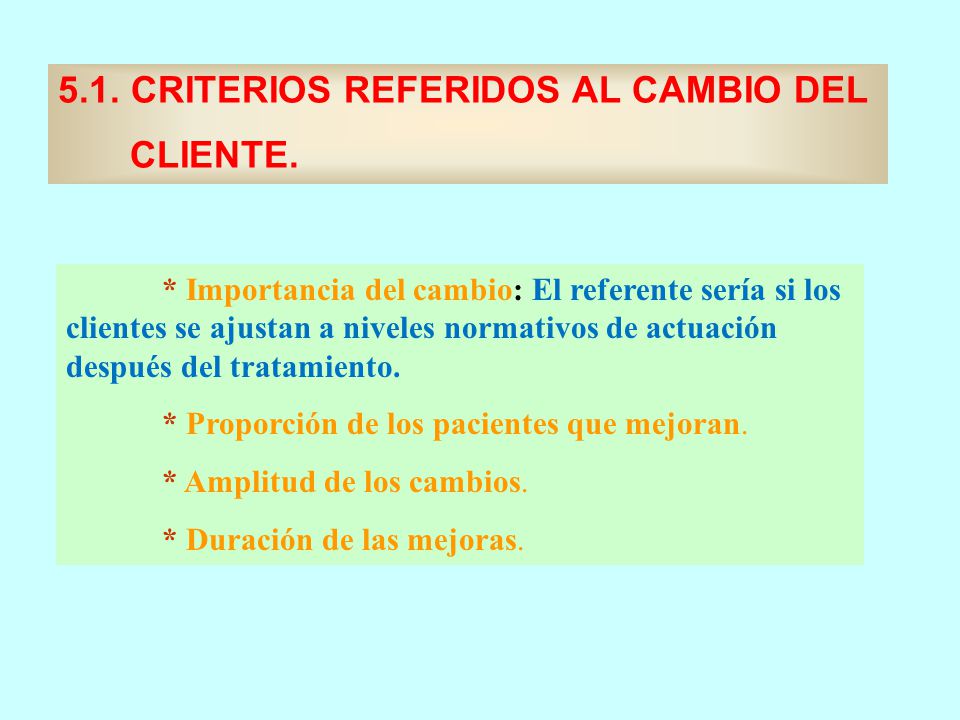 5.1. CRITERIOS REFERIDOS AL CAMBIO DEL CLIENTE.

* Importancia del cambio: El referente sería si los clientes se ajustan a niveles normativos de actuación después del tratamiento.

* Proporción de los pacientes que mejoran.

* Amplitud de los cambios.

* Duración de las mejoras.